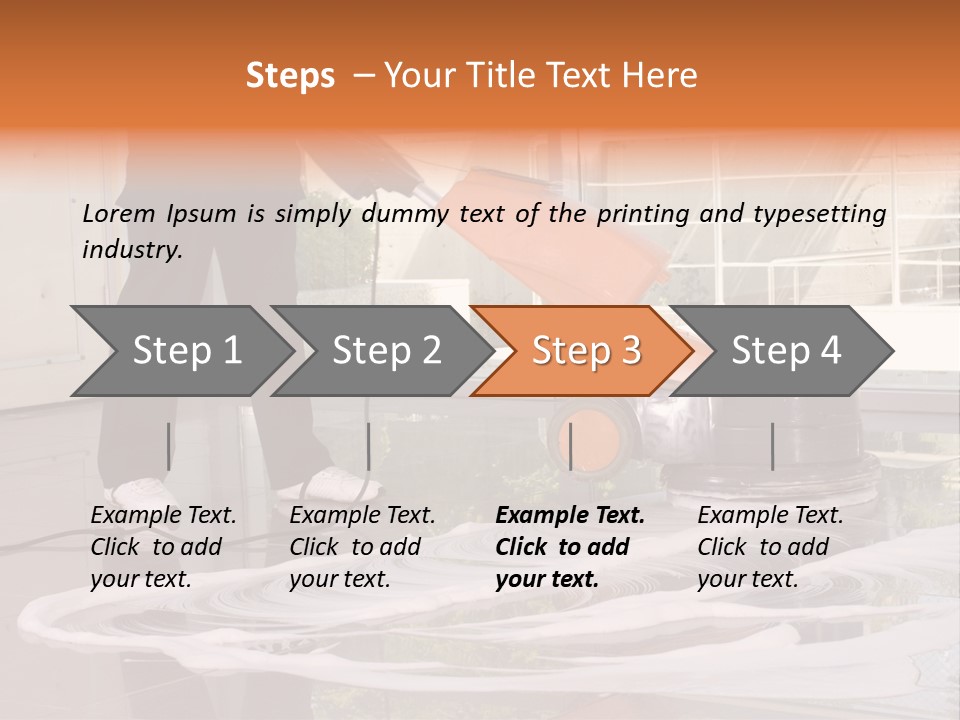 Steps – Your Title Text Here

Lorem Ipsum is simply dummy text of the printing and typesetting industry.

Step 1

Step 2

Step 3

Step 4

Example Text. Click to add your text.

Example Text. Click to add your text.

Example Text. Click to add your text.

Example Text. Click to add your text.